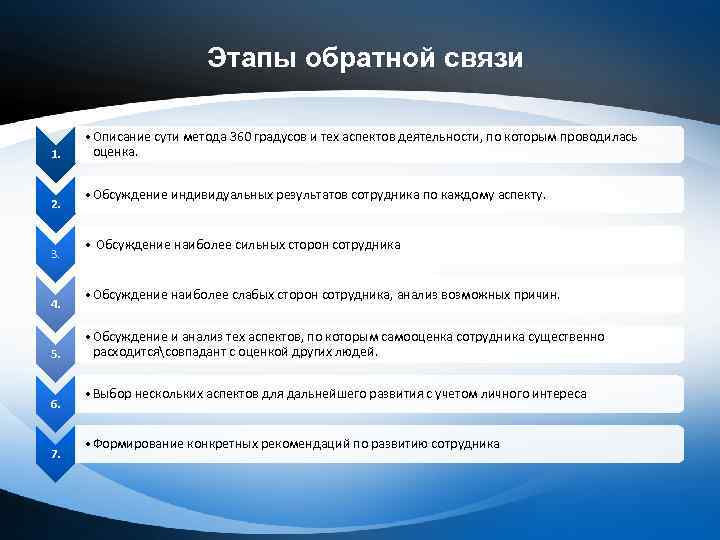 Этапы обратной связи

1.

• Описание сути метода 360 градусов и тех аспектов деятельности, по которым проводилась оценка.

2.

• Обсуждение индивидуальных результатов сотрудника по каждому аспекту.

3.

• Обсуждение наиболее сильных сторон сотрудника

4.

• Обсуждение наиболее слабых сторон сотрудника, анализ возможных причин.

5.

• Обсуждение и анализ тех аспектов, по которым самооценка сотрудника существенно расходится\совпадант с оценкой других людей.

6.

• Выбор нескольких аспектов для дальнейшего развития с учетом личного интереса

7.

• Формирование конкретных рекомендаций по развитию сотрудника